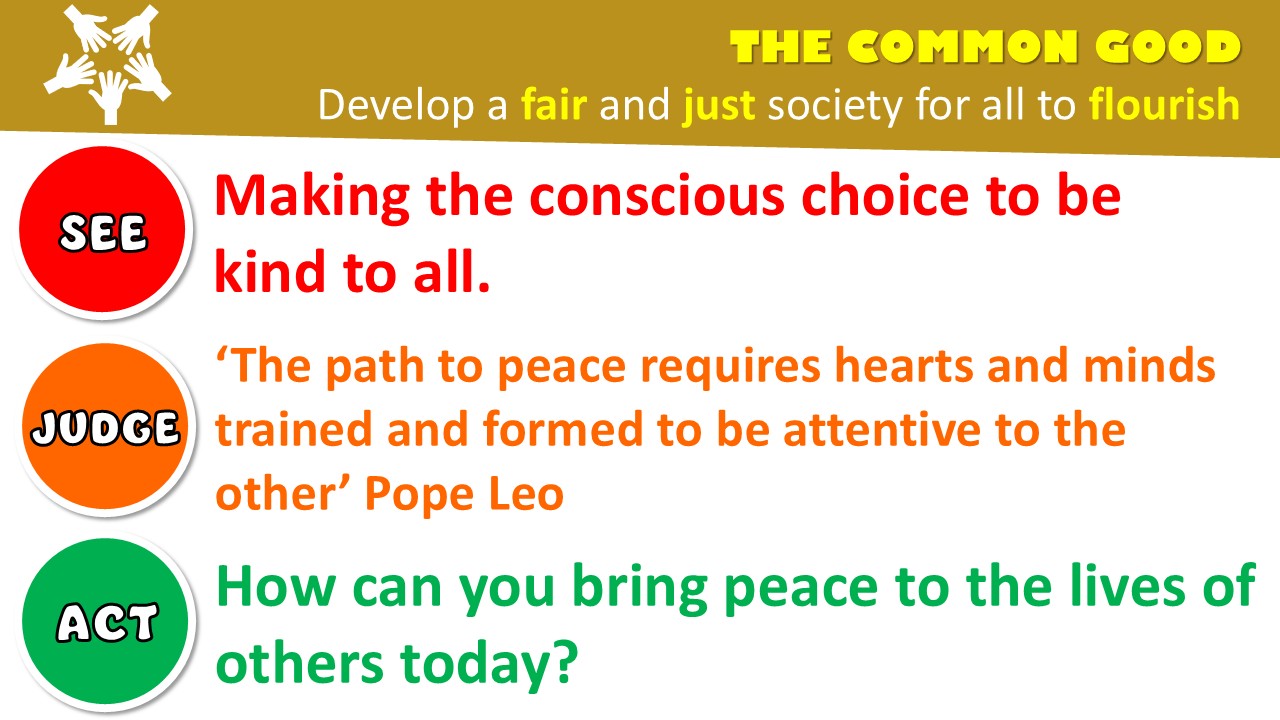 THE COMMON GOOD
Develop a fair and just society for all to flourish

SEE

Making the conscious choice to be kind to all.

JUDGE

'The path to peace requires hearts and minds trained and formed to be attentive to the other' Pope Leo

ACT

How can you bring peace to the lives of others today?